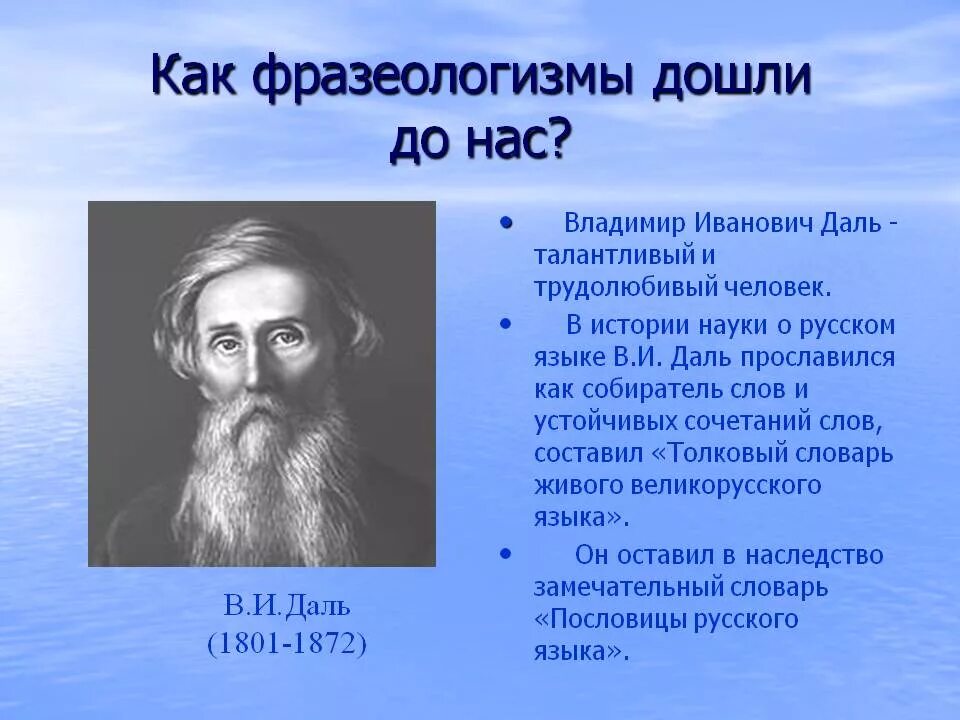 Как фразеологизмы дошли до нас?

В.И.Даль
(1801-1872)

• Владимир Иванович Даль - талантливый и трудолюбивый человек.
• В истории науки о русском языке В.И. Даль прославился как собиратель слов и устойчивых сочетаний слов, составил «Толковый словарь живого великорусского языка».
• Он оставил в наследство замечательный словарь «Пословицы русского языка».